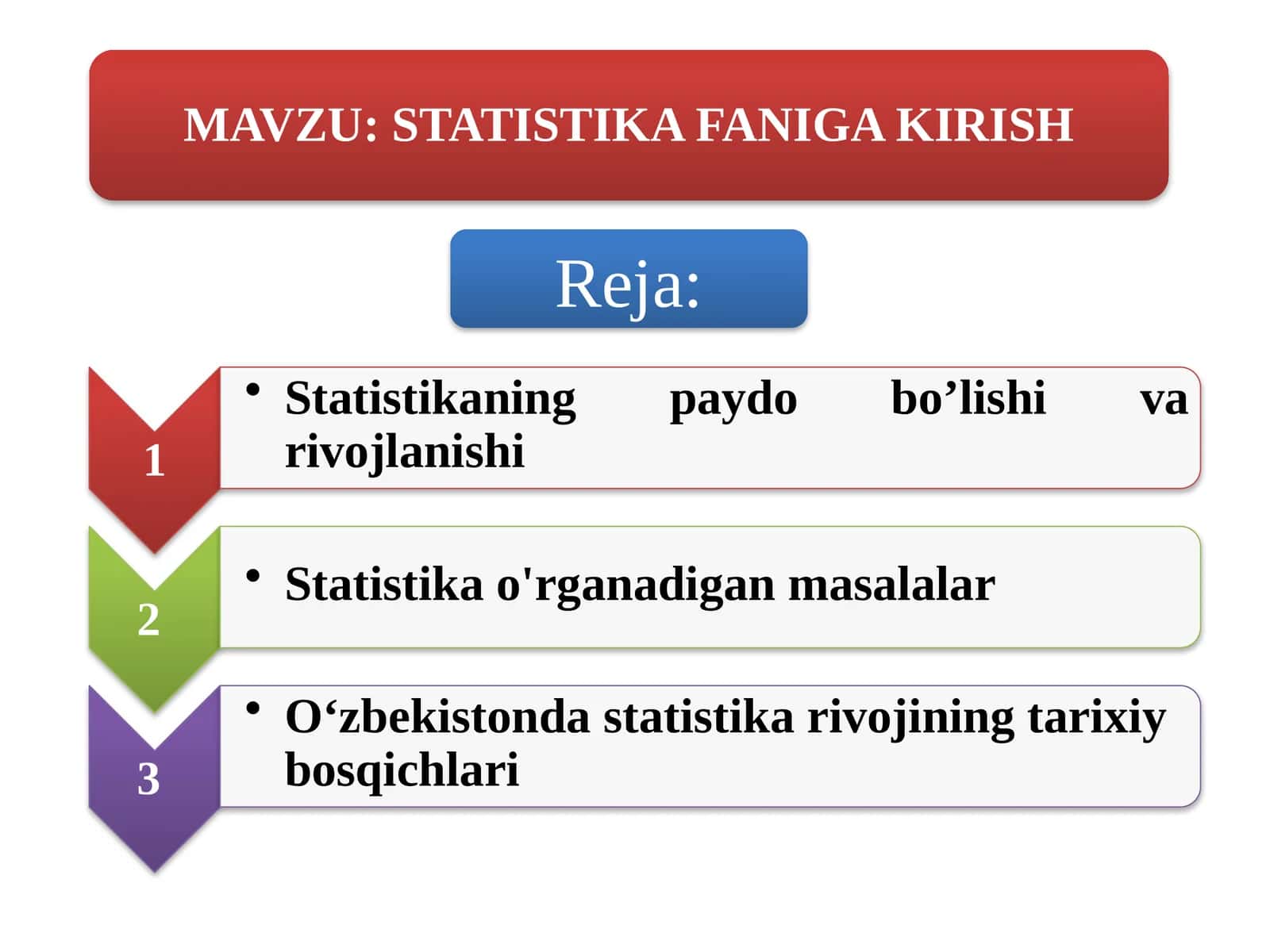 MAVZU: STATISTIKA FANIGA KIRISH

Reja:

1
• Statistikaning paydo bo’lishi va rivojlanishi

2
• Statistika o'rganadigan masalalar

3
• O‘zbekistonda statistika rivojining tarixiy bosqichlari